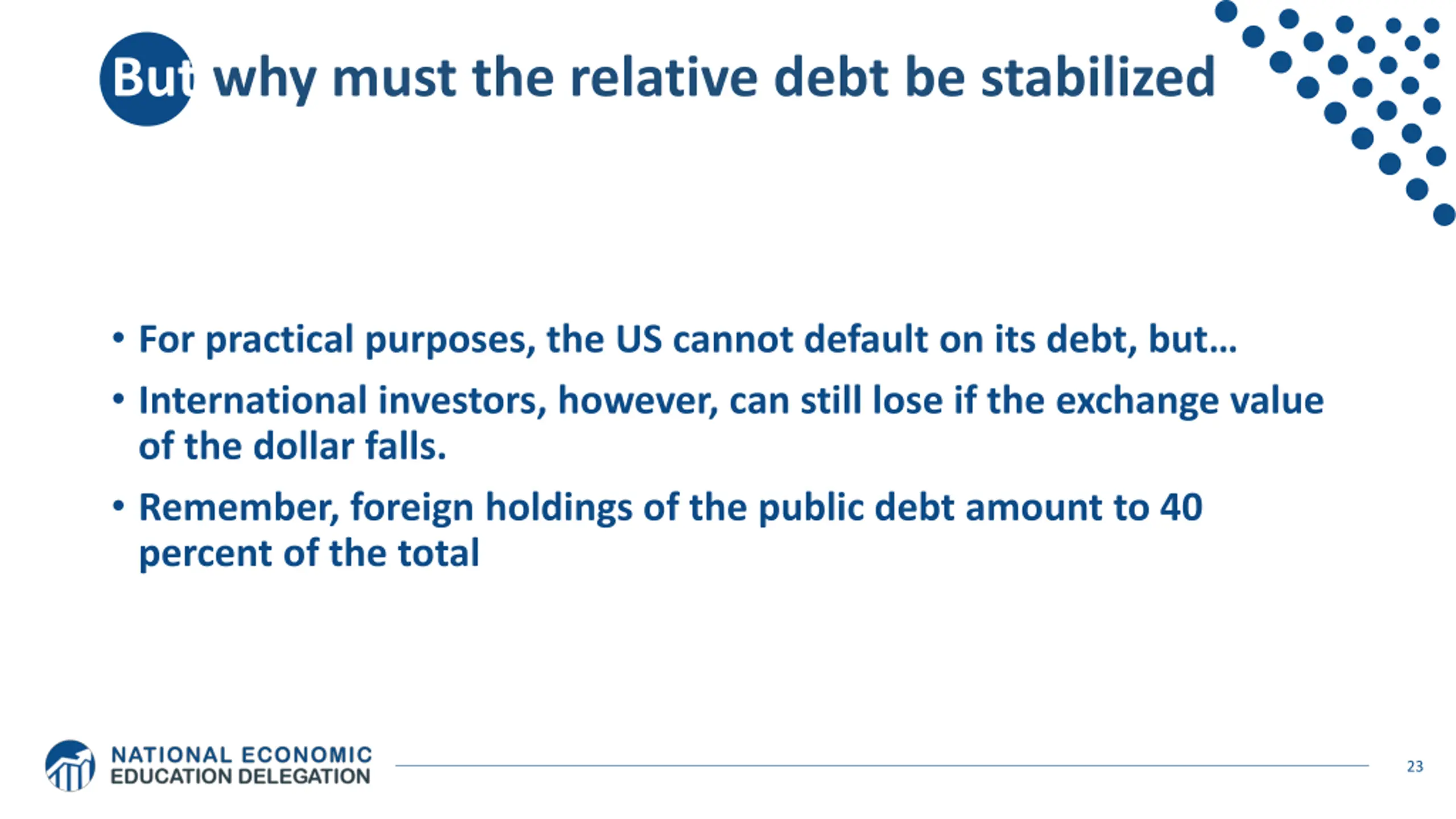 But why must the relative debt be stabilized

• For practical purposes, the US cannot default on its debt, but...

• International investors, however, can still lose if the exchange value of the dollar falls.

• Remember, foreign holdings of the public debt amount to 40 percent of the total

NATIONAL ECONOMIC EDUCATION DELEGATION

23